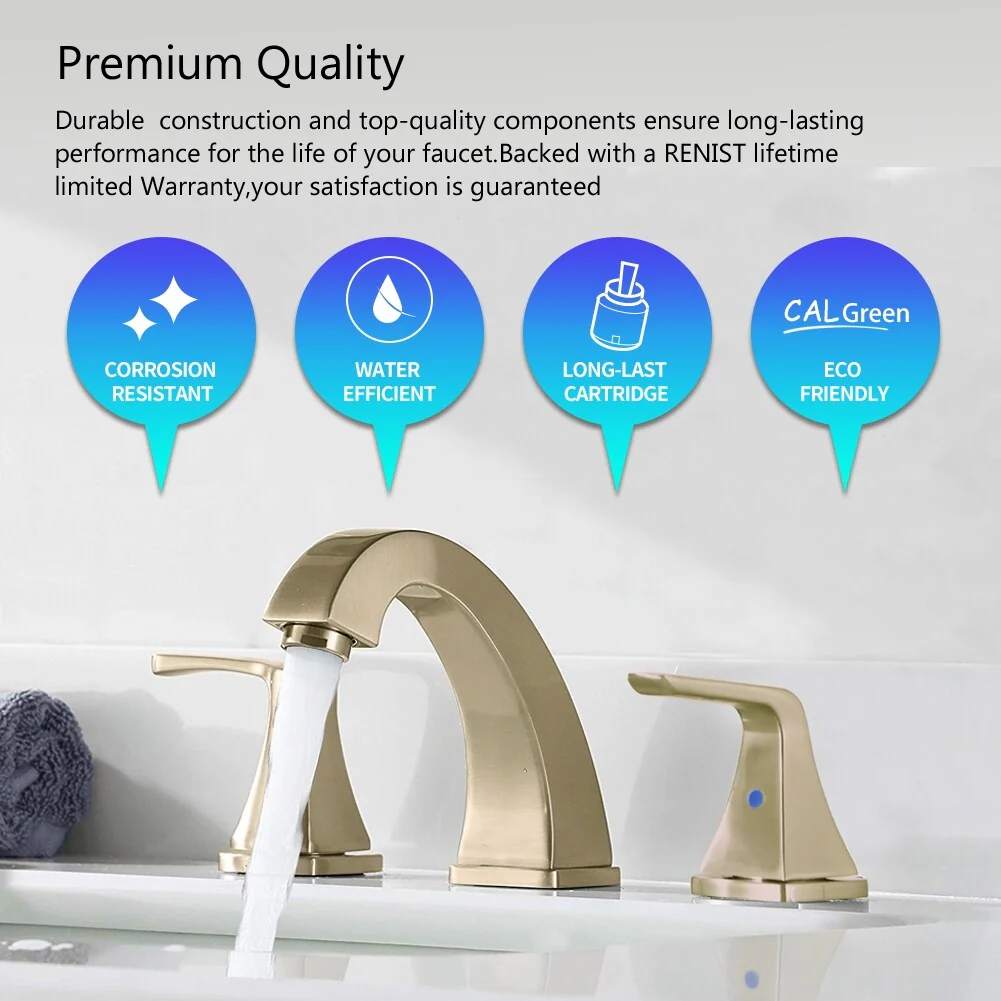 Premium Quality

Durable  construction and top-quality components ensure long-lasting performance for the life of your faucet.Backed with a RENIST lifetime limited Warranty,your satisfaction is guaranteed

CORROSION RESISTANT

WATER EFFICIENT

LONG-LAST CARTRIDGE

CAL Green

ECO FRIENDLY